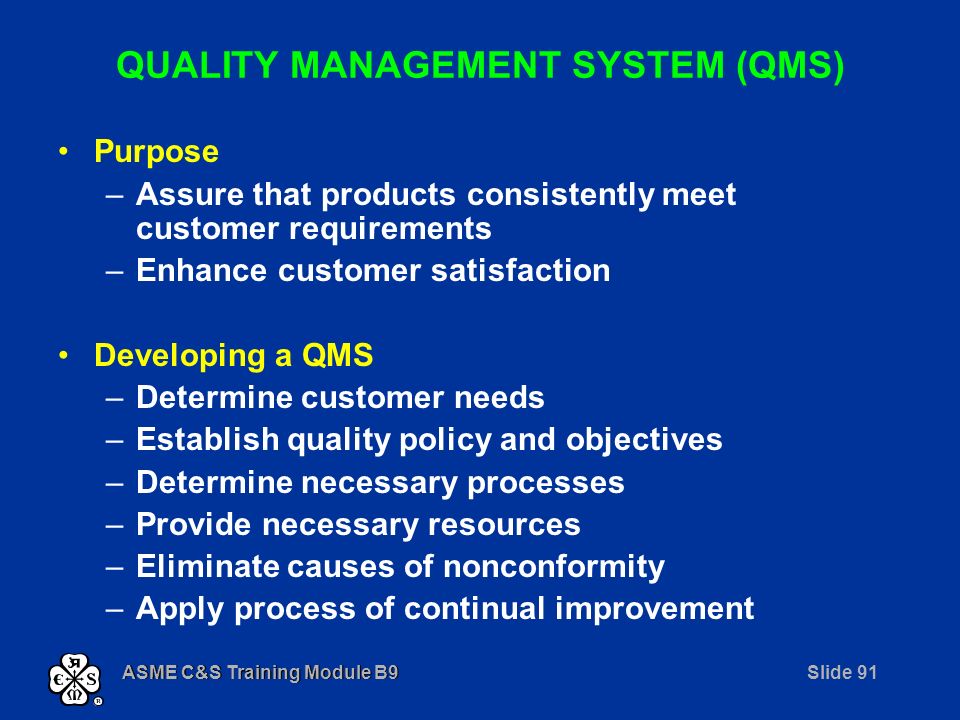 QUALITY MANAGEMENT SYSTEM (QMS)

• Purpose
– Assure that products consistently meet customer requirements
– Enhance customer satisfaction

• Developing a QMS
– Determine customer needs
– Establish quality policy and objectives
– Determine necessary processes
– Provide necessary resources
– Eliminate causes of nonconformity
– Apply process of continual improvement

ASME C&S Training Module B9

Slide 91